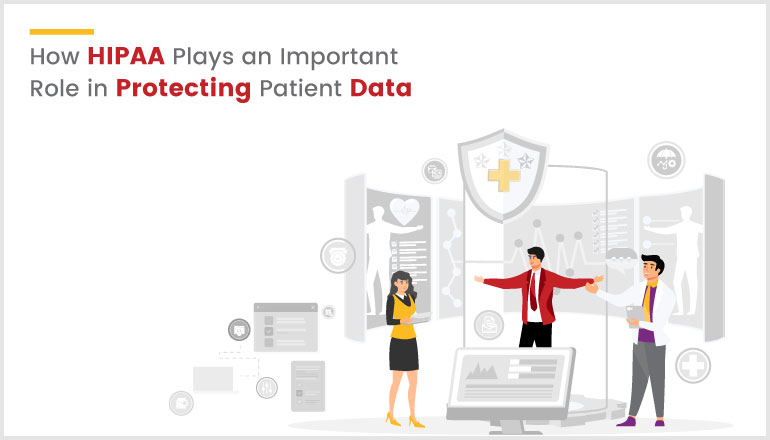 How HIPAA Plays an Important Role in Protecting Patient Data